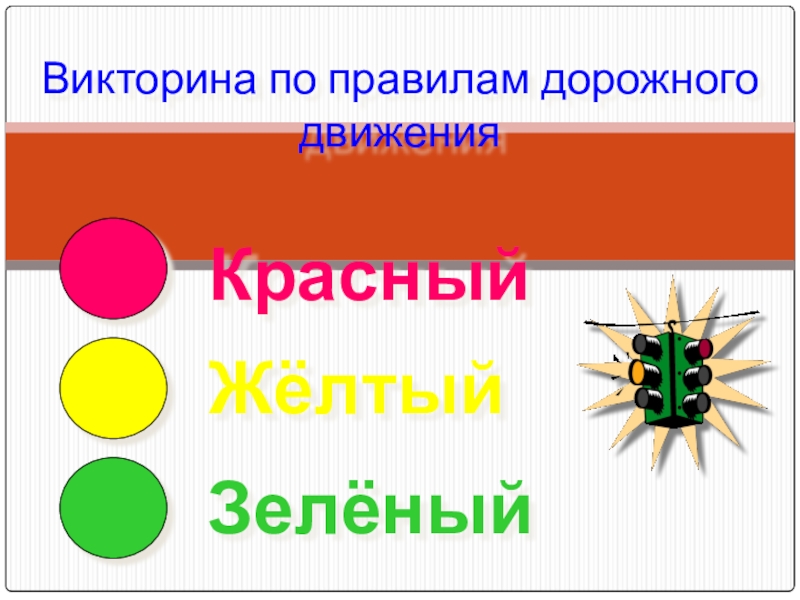 Викторина по правилам дорожного движения

Красный

Жёлтый

Зелёный